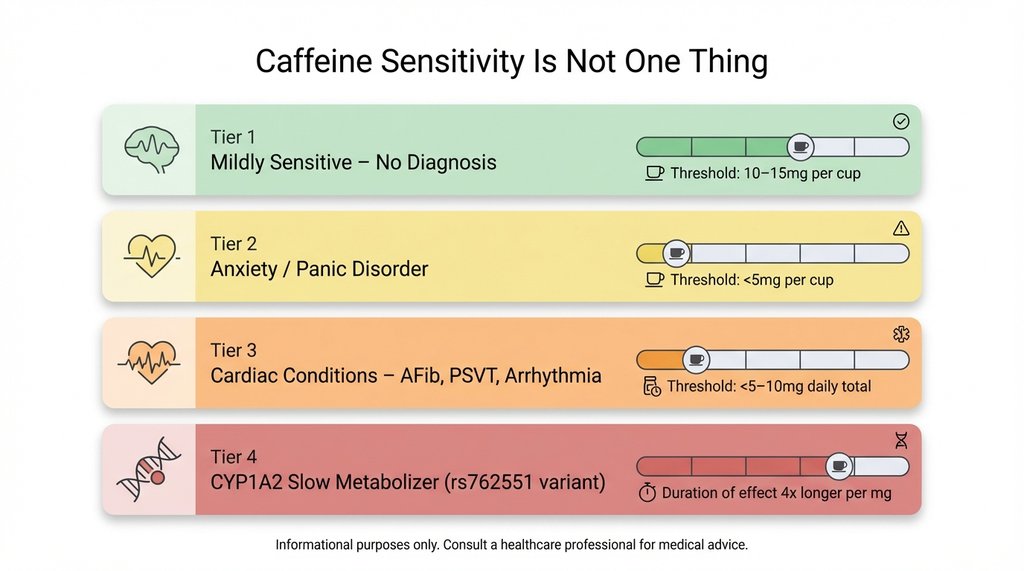 Caffeine Sensitivity Is Not One Thing

Tier 1
Mildly Sensitive – No Diagnosis

Threshold: 10–15mg per cup

Tier 2
Anxiety / Panic Disorder

Threshold: <5mg per cup

Tier 3
Cardiac Conditions – AFib, PSVT, Arrhythmia

Threshold: <5–10mg daily total

Tier 4
CYP1A2 Slow Metabolizer (rs762551 variant)

Duration of effect 4x longer per mg

Informational purposes only. Consult a healthcare professional for medical advice.